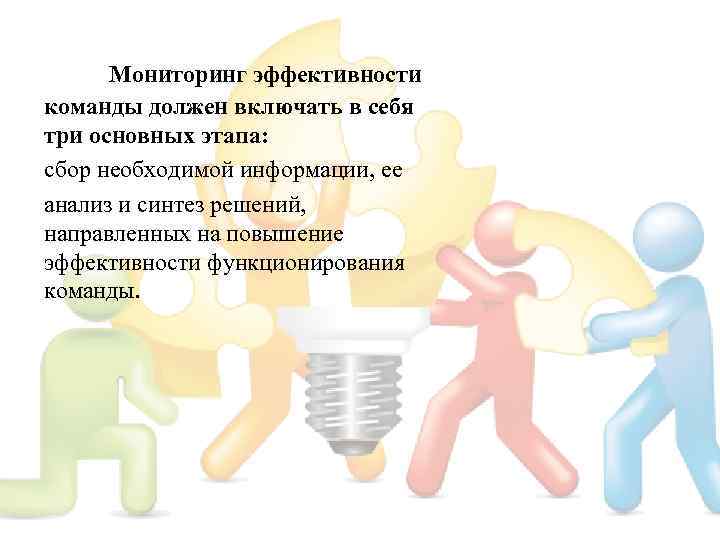 Мониторинг эффективности команды должен включать в себя три основных этапа:

сбор необходимой информации, ее

анализ и синтез решений, направленных на повышение эффективности функционирования команды.